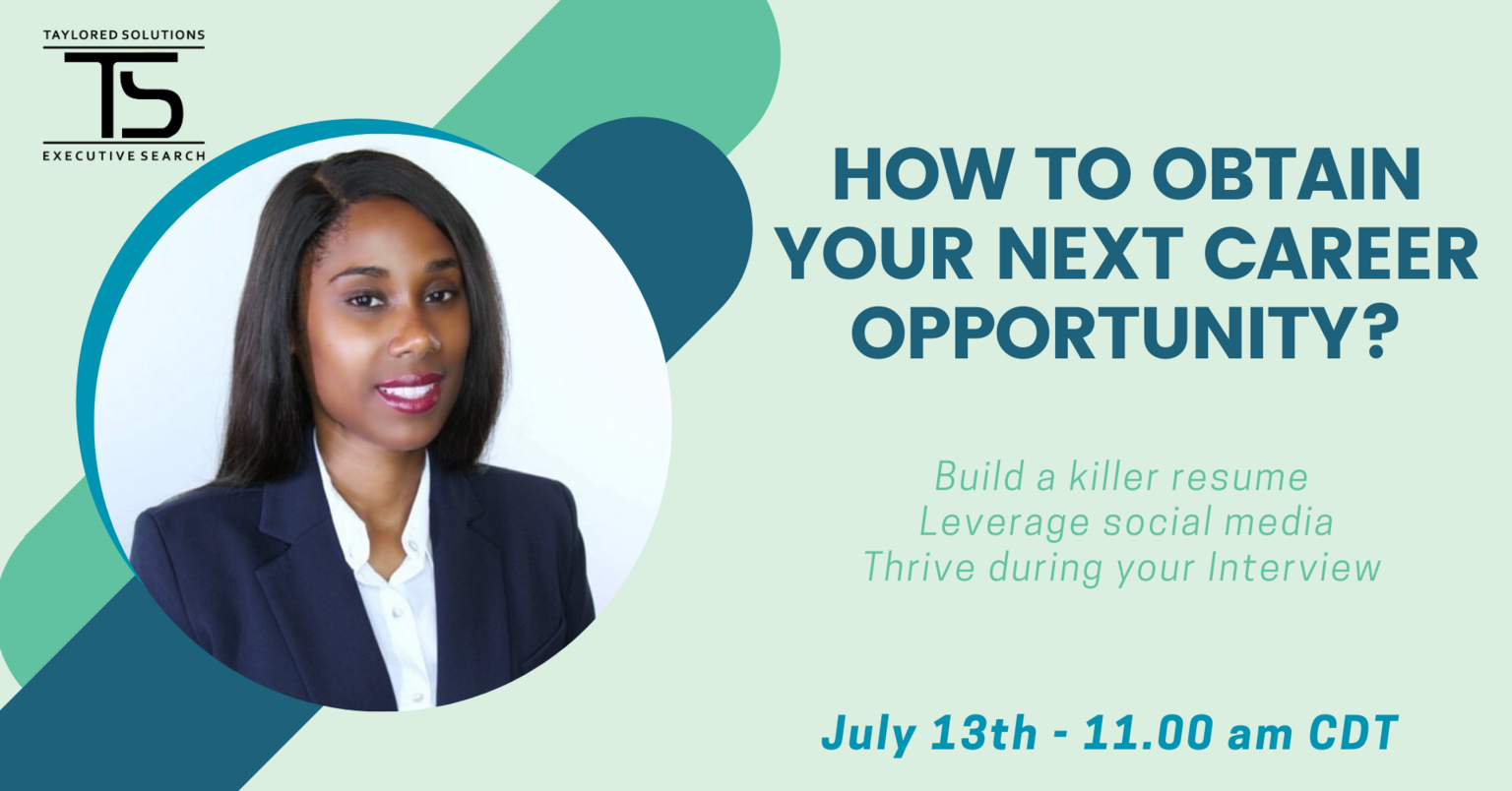 TAYLORED SOLUTIONS
TS
EXECUTIVE SEARCH

HOW TO OBTAIN YOUR NEXT CAREER OPPORTUNITY?

Build a killer resume
Leverage social media
Thrive during your Interview

July 13th - 11.00 am CDT